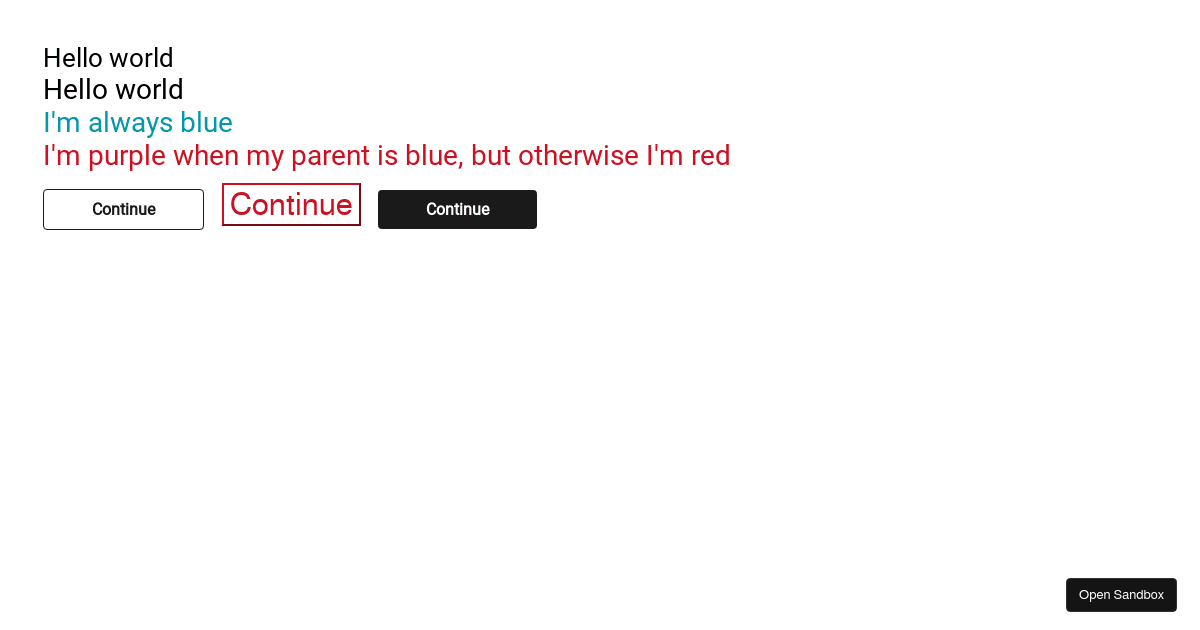 Hello world
Hello world
I'm always blue
I'm purple when my parent is blue, but otherwise I'm red

Continue Continue Continue

Open Sandbox